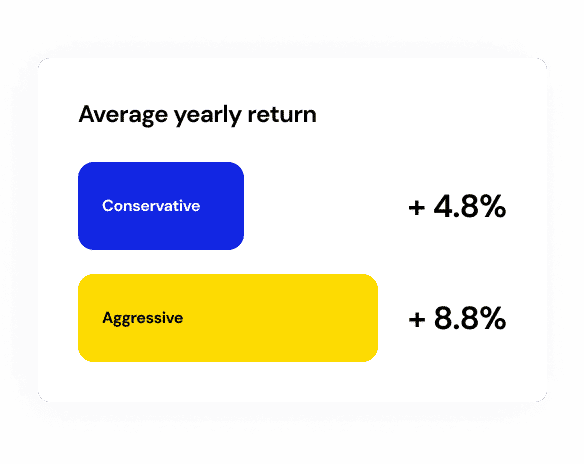 Average yearly return

Conservative

+ 4.8%

Aggressive

+ 8.8%